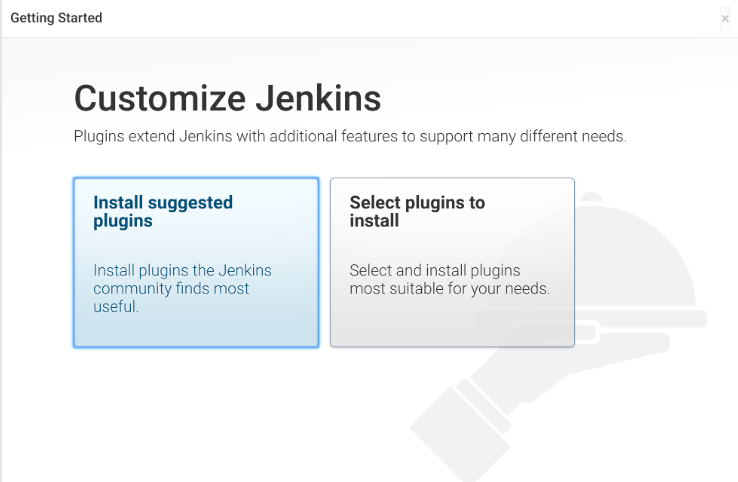 Getting Started

×

Customize Jenkins

Plugins extend Jenkins with additional features to support many different needs.

Install suggested plugins

Install plugins the Jenkins community finds most useful.

Select plugins to install

Select and install plugins most suitable for your needs.